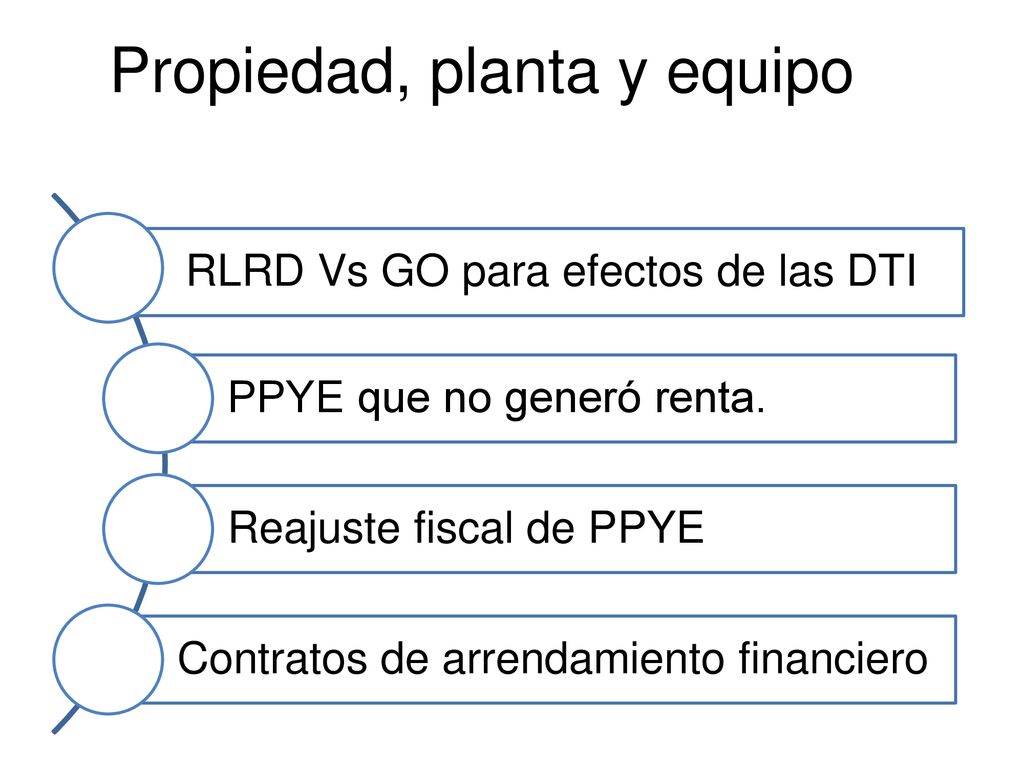 Propiedad, planta y equipo

RLRD Vs GO para efectos de las DTI

PPYE que no generó renta.

Reajuste fiscal de PPYE

Contratos de arrendamiento financiero